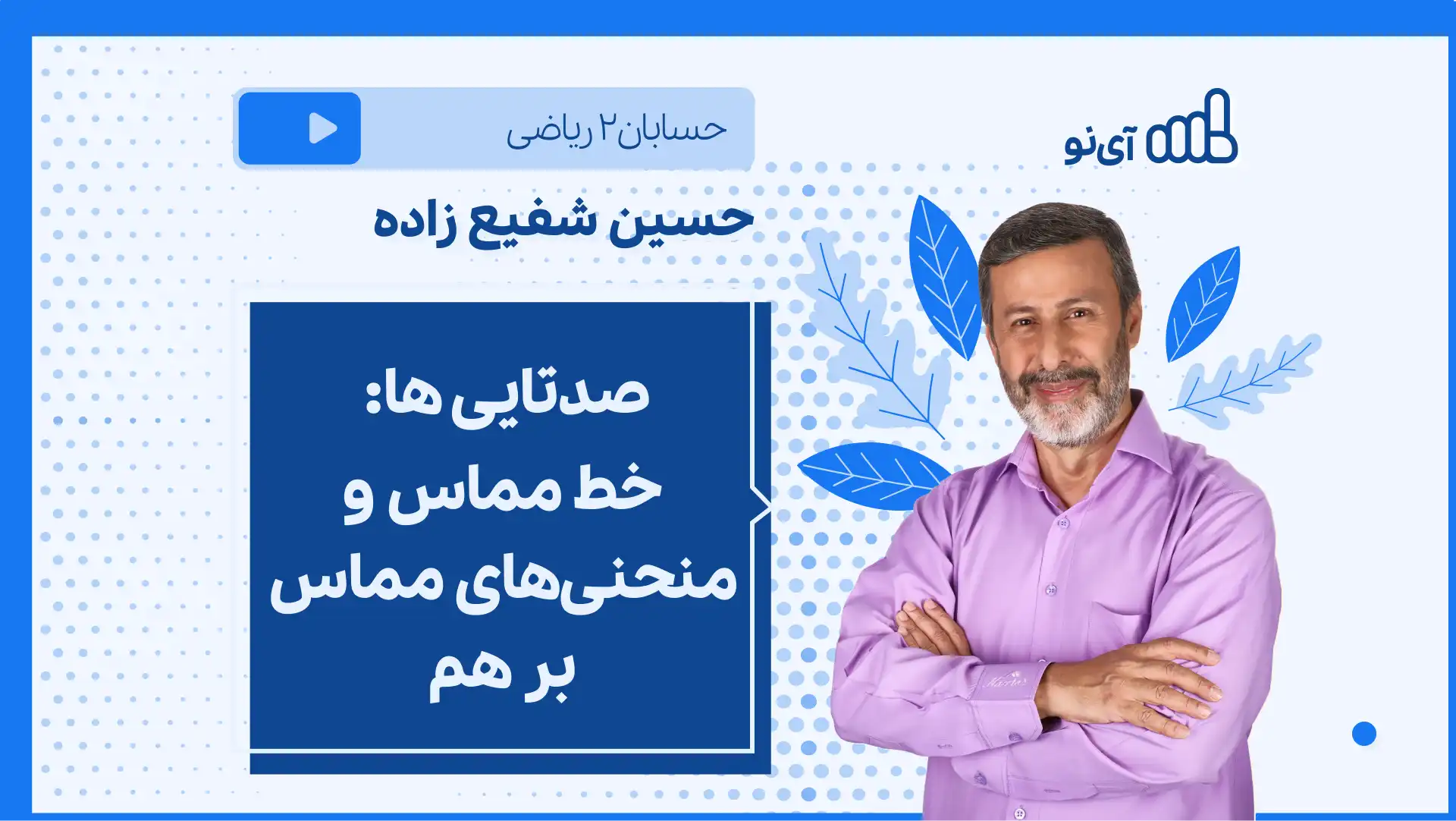 آی‌نو

حسابان۲ ریاضی

حسین شفیع زاده

صدتایی ها:
خط مماس و
منحنی‌های مماس
بر هم